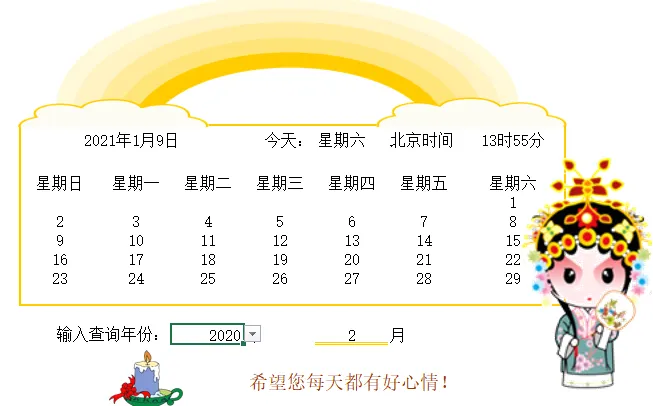 2021年1月9日　　今天：　星期六　　北京时间　　13时55分

| 星期日 | 星期一 | 星期二 | 星期三 | 星期四 | 星期五 | 星期六 |
|---|---|---|---|---|---|---|
| | | | | | | 1 |
| 2 | 3 | 4 | 5 | 6 | 7 | 8 |
| 9 | 10 | 11 | 12 | 13 | 14 | 15 |
| 16 | 17 | 18 | 19 | 20 | 21 | 22 |
| 23 | 24 | 25 | 26 | 27 | 28 | 29 |

输入查询年份：　2020　　2　月

希望您每天都有好心情！